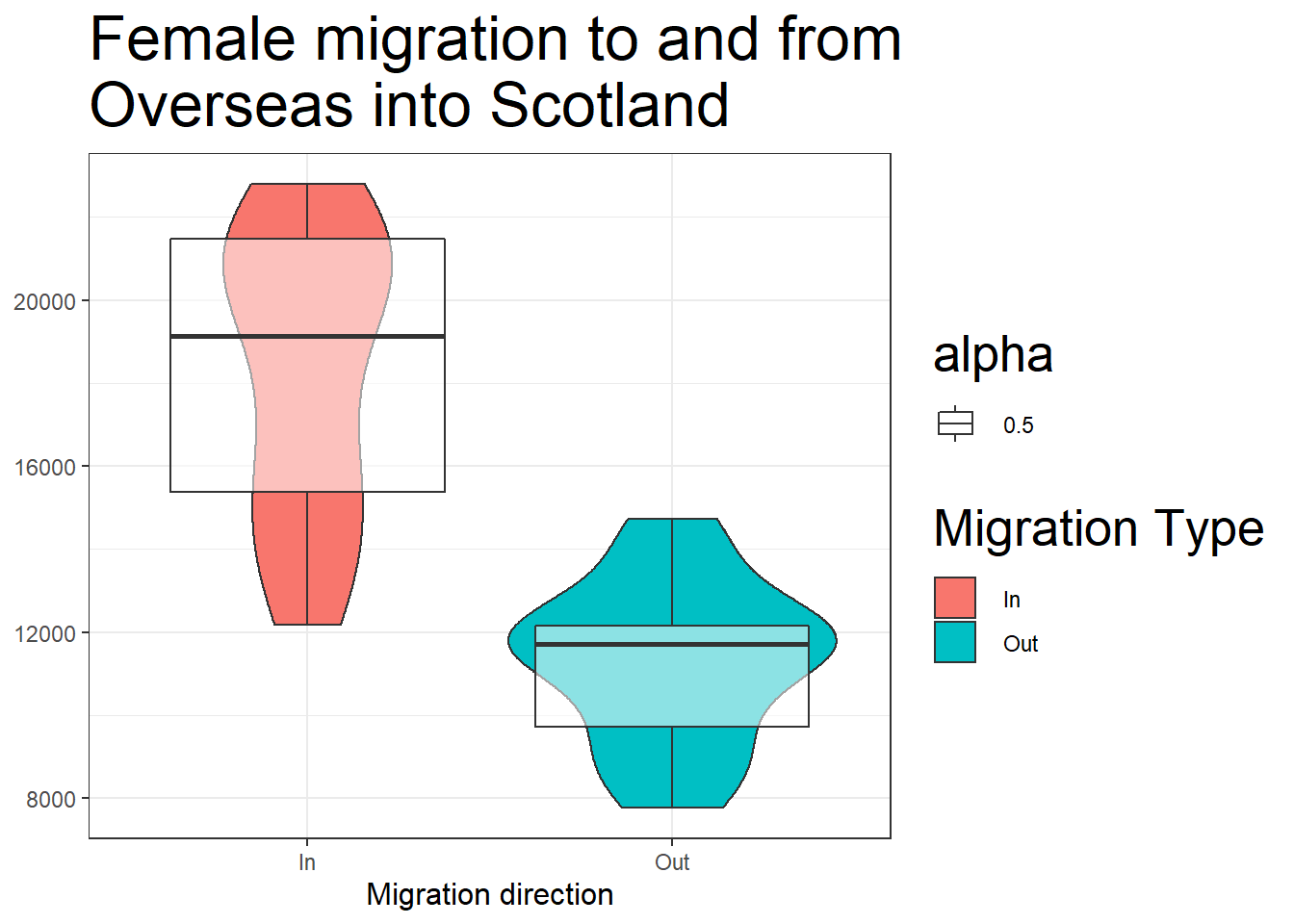 Female migration to and from Overseas into Scotland

20000
16000
12000
8000

In
Out
Migration direction

alpha
0.5

Migration Type
In
Out